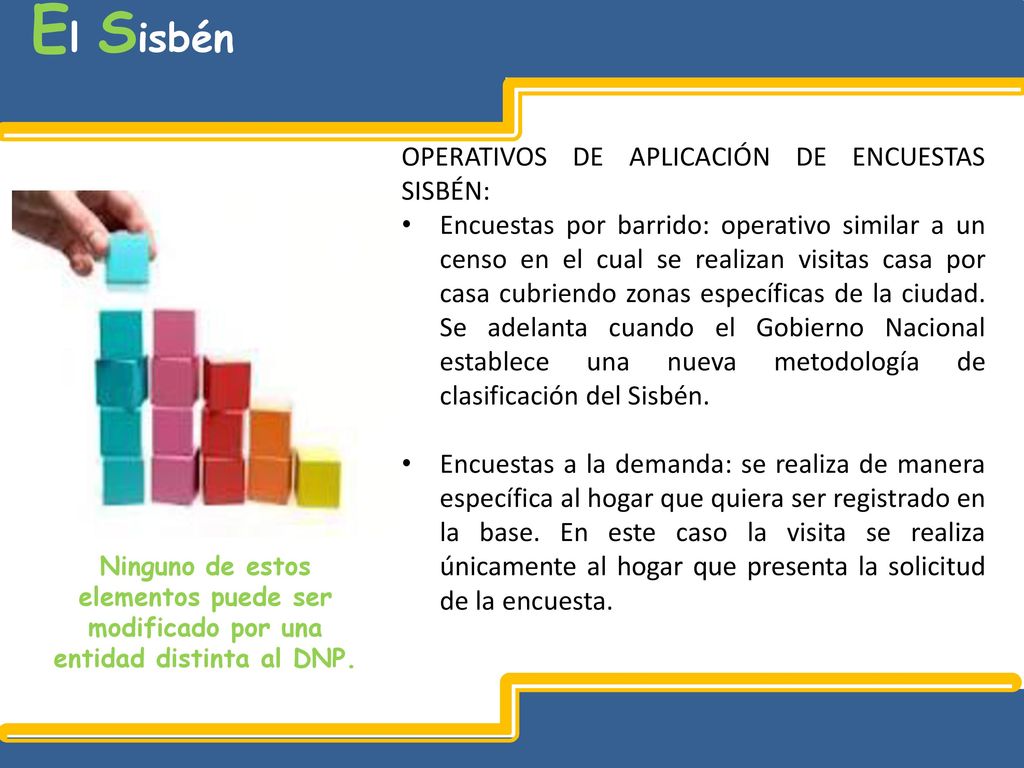 El Sisbén

OPERATIVOS DE APLICACIÓN DE ENCUESTAS SISBÉN:

• Encuestas por barrido: operativo similar a un censo en el cual se realizan visitas casa por casa cubriendo zonas específicas de la ciudad. Se adelanta cuando el Gobierno Nacional establece una nueva metodología de clasificación del Sisbén.

• Encuestas a la demanda: se realiza de manera específica al hogar que quiera ser registrado en la base. En este caso la visita se realiza únicamente al hogar que presenta la solicitud de la encuesta.

Ninguno de estos elementos puede ser modificado por una entidad distinta al DNP.